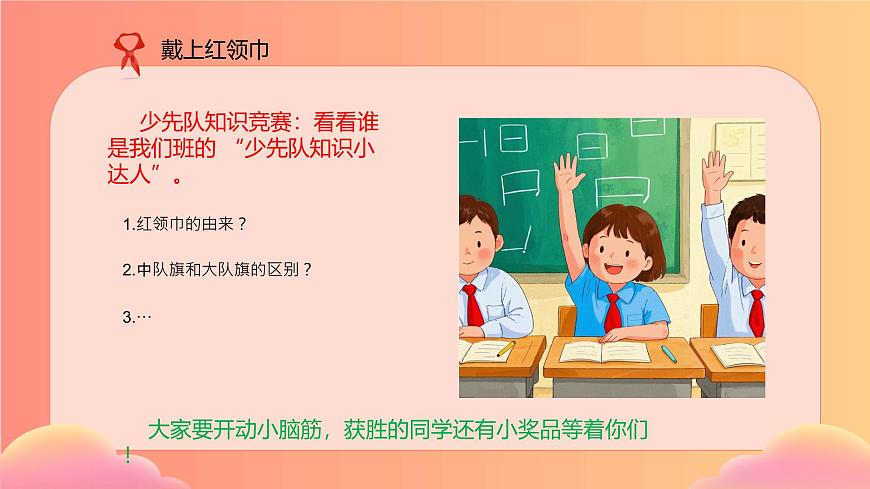 戴上红领巾

少先队知识竞赛：看看谁是我们班的 “少先队知识小达人”。

1.红领巾的由来？

2.中队旗和大队旗的区别？

3.…

大家要开动小脑筋，获胜的同学还有小奖品等着你们！